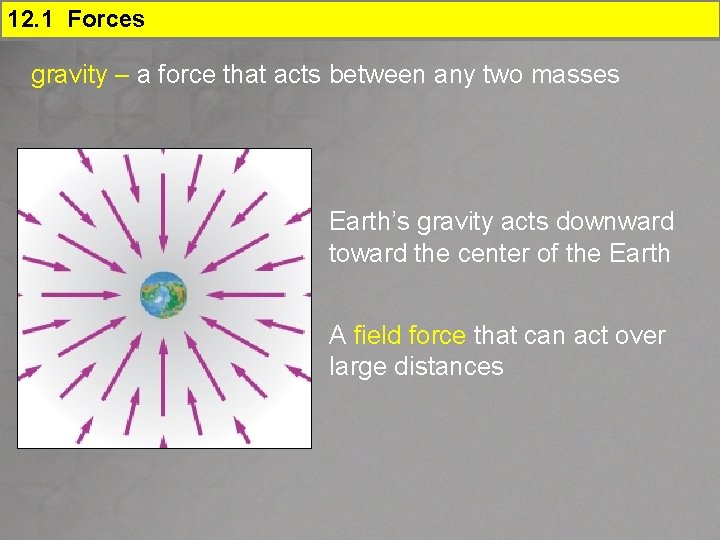 12.1 Forces

gravity – a force that acts between any two masses

Earth's gravity acts downward toward the center of the Earth

A field force that can act over large distances